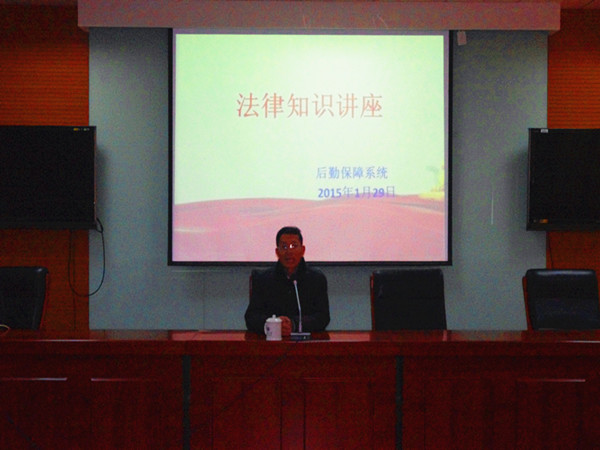 法律知识讲座

后勤保障系统
2015年1月29日